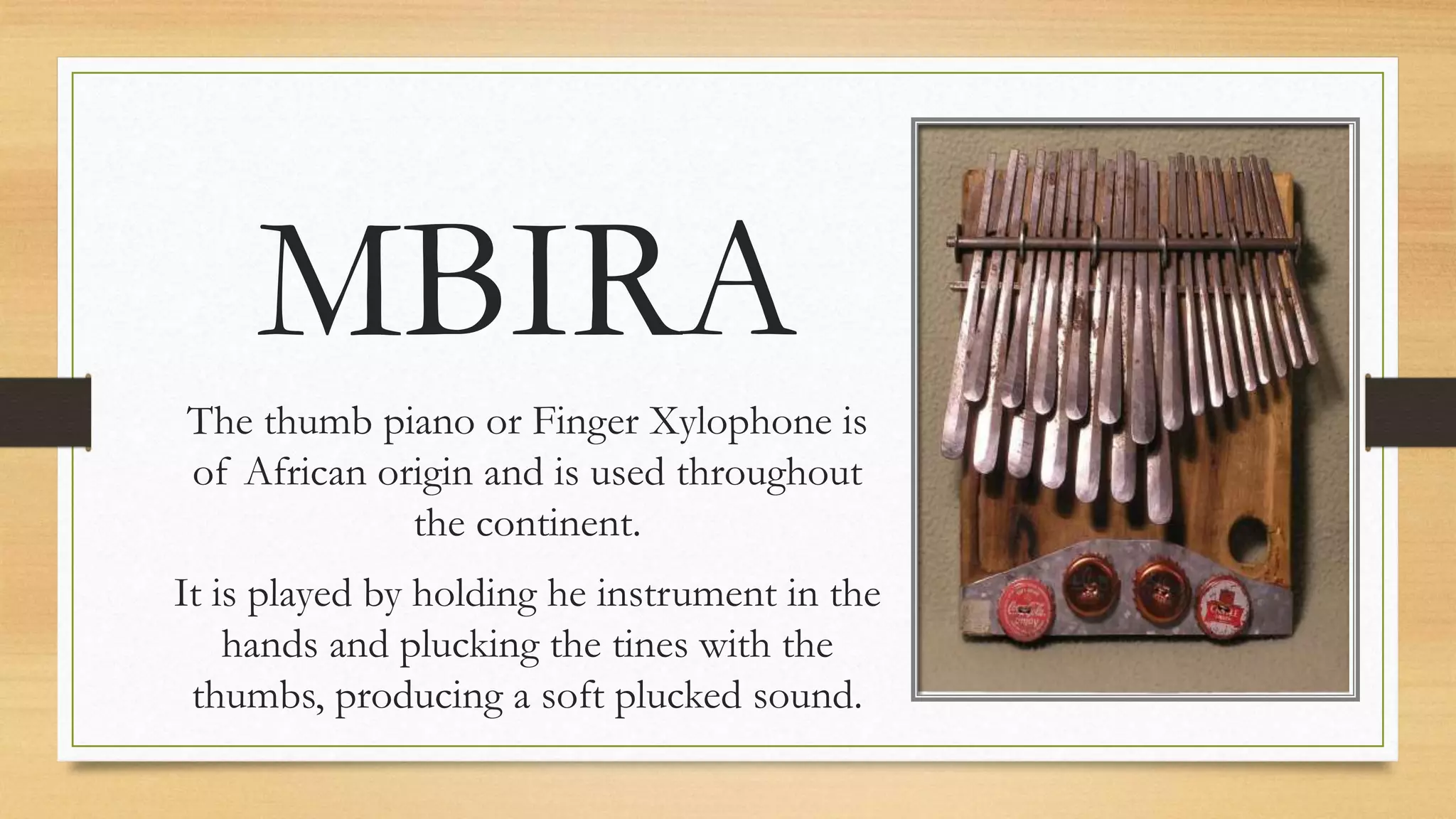 MBIRA

The thumb piano or Finger Xylophone is of African origin and is used throughout the continent.

It is played by holding he instrument in the hands and plucking the tines with the thumbs, producing a soft plucked sound.